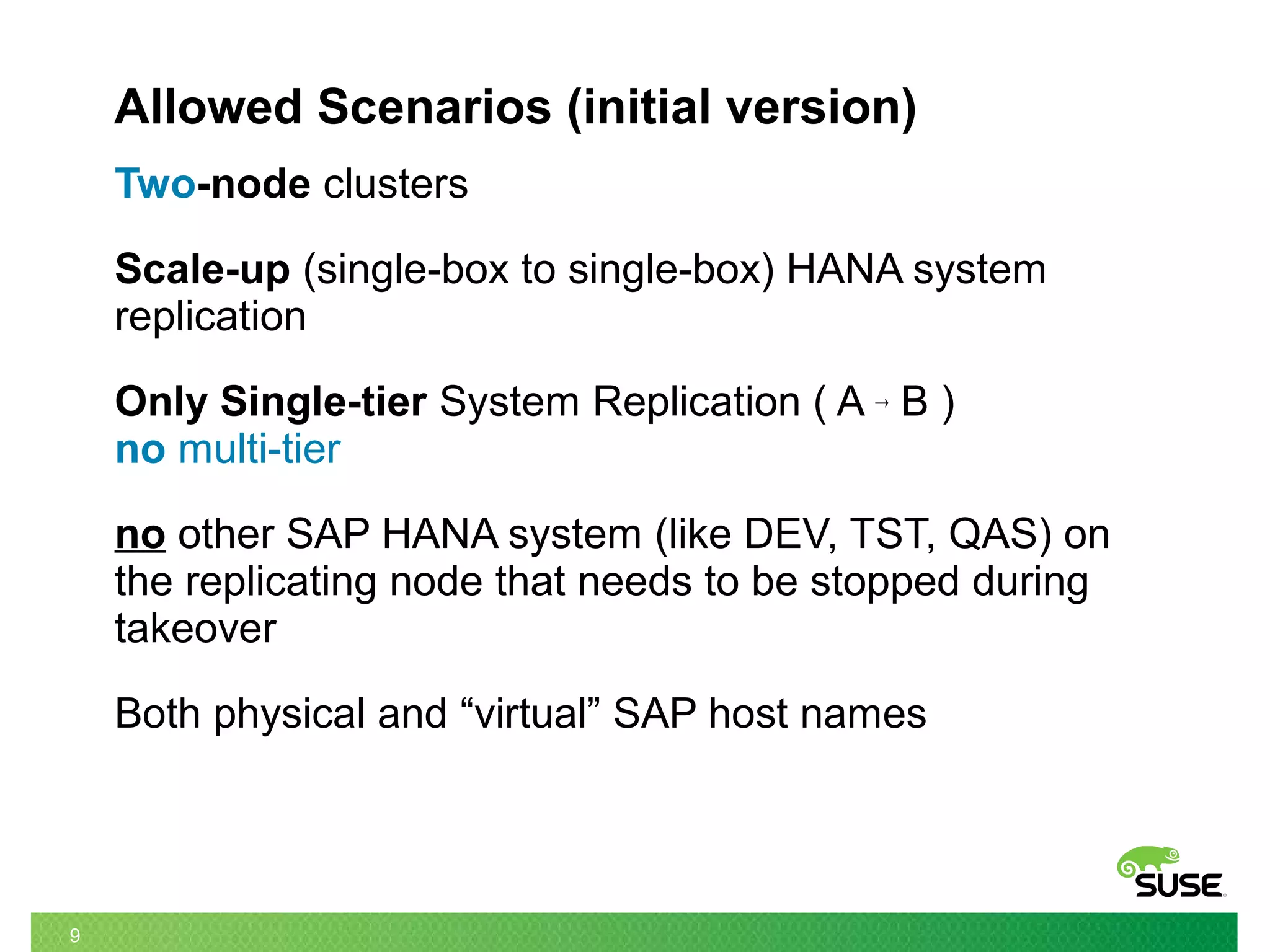 Allowed Scenarios (initial version)

Two-node clusters

Scale-up (single-box to single-box) HANA system replication

Only Single-tier System Replication ( A → B )
no multi-tier

no other SAP HANA system (like DEV, TST, QAS) on the replicating node that needs to be stopped during takeover

Both physical and “virtual” SAP host names

SUSE

9